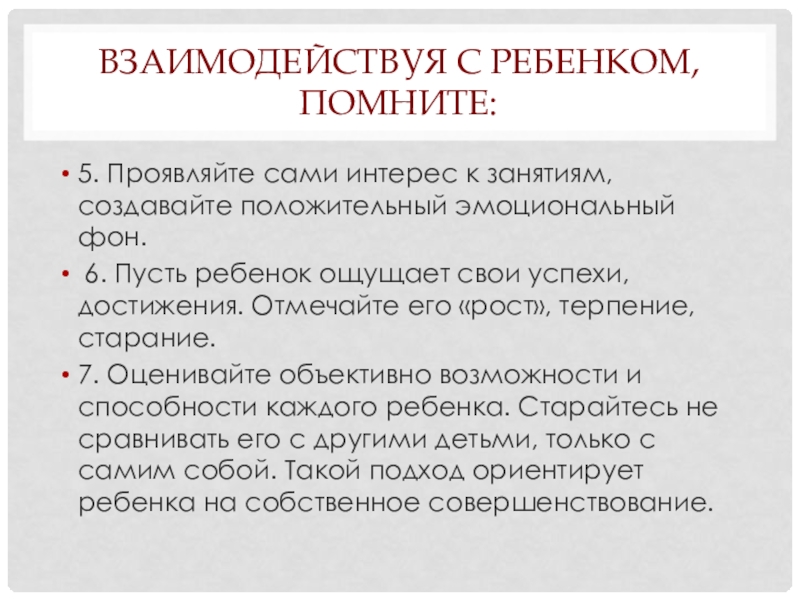 ВЗАИМОДЕЙСТВУЯ С РЕБЕНКОМ, ПОМНИТЕ:

• 5. Проявляйте сами интерес к занятиям, создавайте положительный эмоциональный фон.

• 6. Пусть ребенок ощущает свои успехи, достижения. Отмечайте его «рост», терпение, старание.

• 7. Оценивайте объективно возможности и способности каждого ребенка. Старайтесь не сравнивать его с другими детьми, только с самим собой. Такой подход ориентирует ребенка на собственное совершенствование.